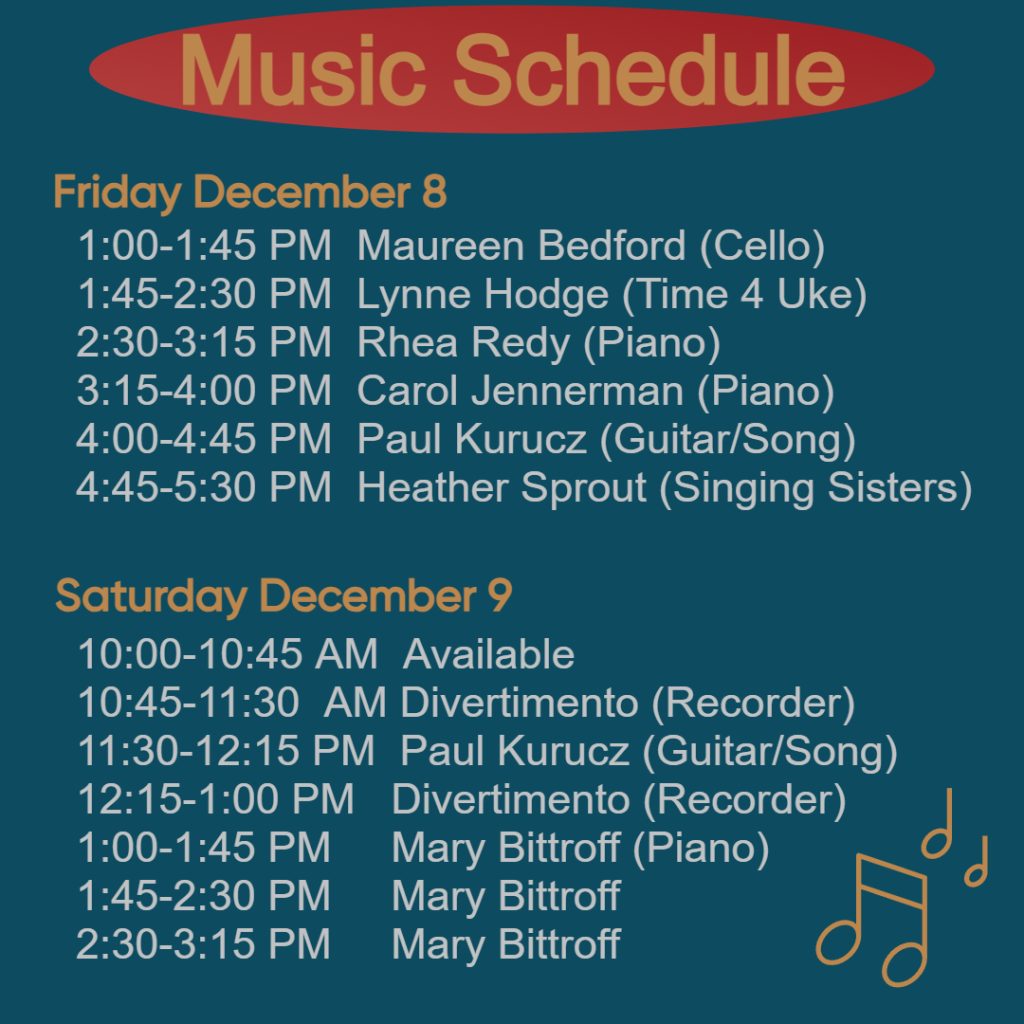 Music Schedule

Friday December 8
1:00-1:45 PM Maureen Bedford (Cello)
1:45-2:30 PM Lynne Hodge (Time 4 Uke)
2:30-3:15 PM Rhea Redy (Piano)
3:15-4:00 PM Carol Jennerman (Piano)
4:00-4:45 PM Paul Kurucz (Guitar/Song)
4:45-5:30 PM Heather Sprout (Singing Sisters)

Saturday December 9
10:00-10:45 AM Available
10:45-11:30 AM Divertimento (Recorder)
11:30-12:15 PM Paul Kurucz (Guitar/Song)
12:15-1:00 PM Divertimento (Recorder)
1:00-1:45 PM Mary Bittroff (Piano)
1:45-2:30 PM Mary Bittroff
2:30-3:15 PM Mary Bittroff